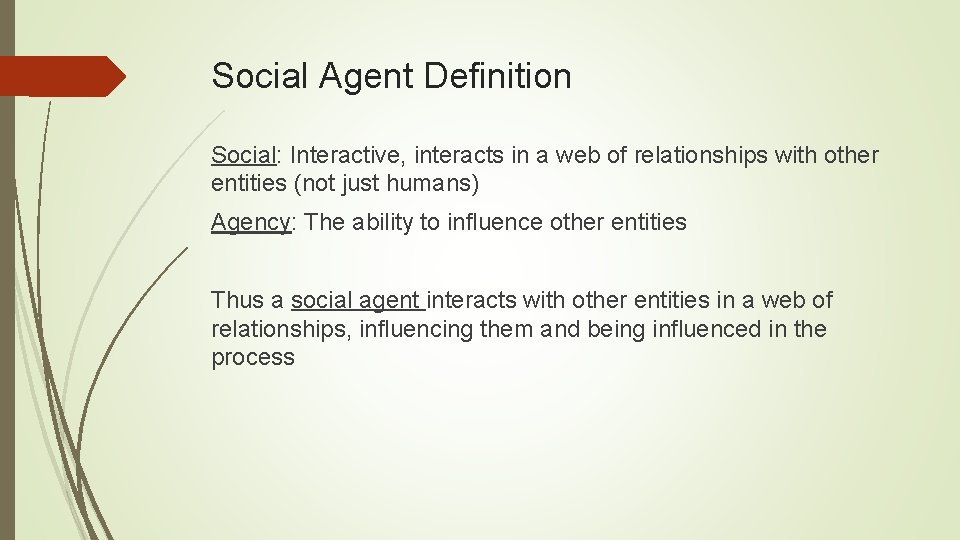 Social Agent Definition

Social: Interactive, interacts in a web of relationships with other entities (not just humans)

Agency: The ability to influence other entities

Thus a social agent interacts with other entities in a web of relationships, influencing them and being influenced in the process